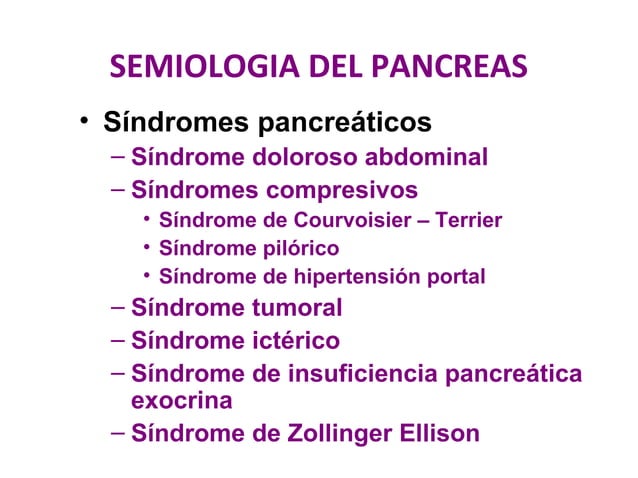 SEMIOLOGIA DEL PANCREAS

• Síndromes pancreáticos
  – Síndrome doloroso abdominal
  – Síndromes compresivos
    • Síndrome de Courvoisier – Terrier
    • Síndrome pilórico
    • Síndrome de hipertensión portal
  – Síndrome tumoral
  – Síndrome ictérico
  – Síndrome de insuficiencia pancreática exocrina
  – Síndrome de Zollinger Ellison